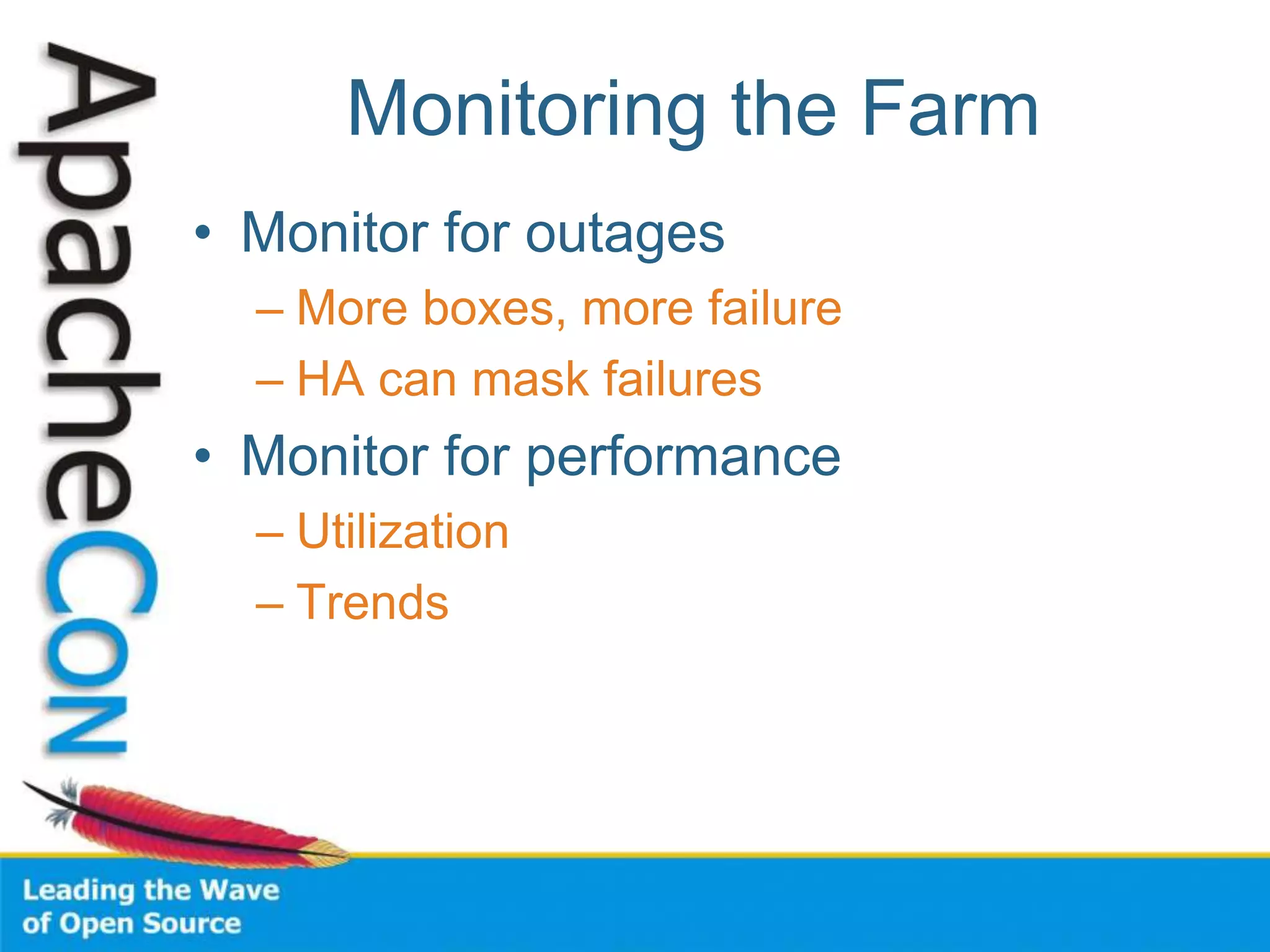 ApacheCon

Monitoring the Farm

• Monitor for outages
– More boxes, more failure
– HA can mask failures
• Monitor for performance
– Utilization
– Trends

Leading the Wave of Open Source